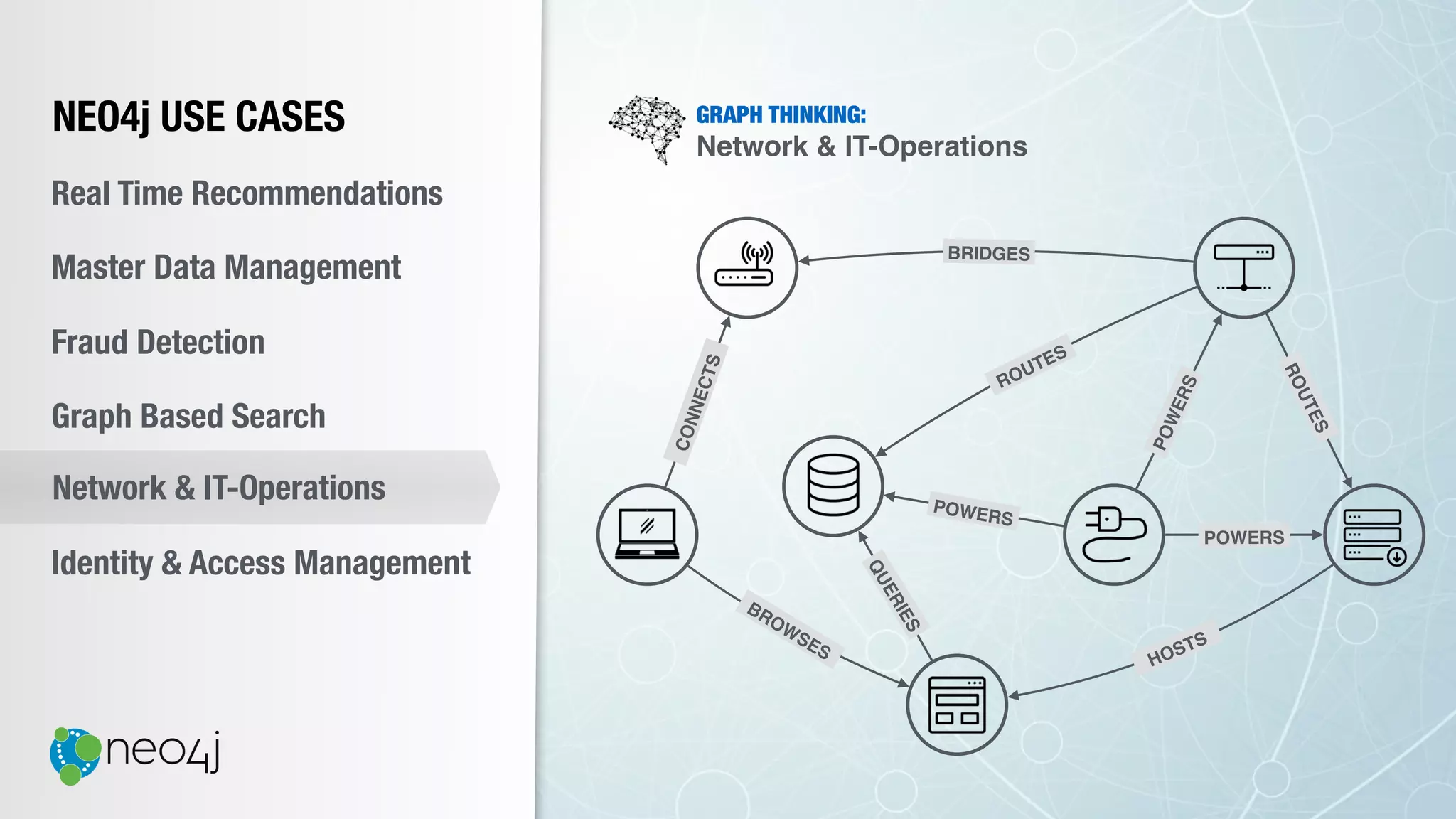 NEO4j USE CASES

Real Time Recommendations

Master Data Management

Fraud Detection

Graph Based Search

Network & IT-Operations

Identity & Access Management

neo4j

GRAPH THINKING:
Network & IT-Operations

BRIDGES

CONNECTS

ROUTES

POWERS

ROUTES

POWERS

POWERS

QUERIES

BROWSES

HOSTS